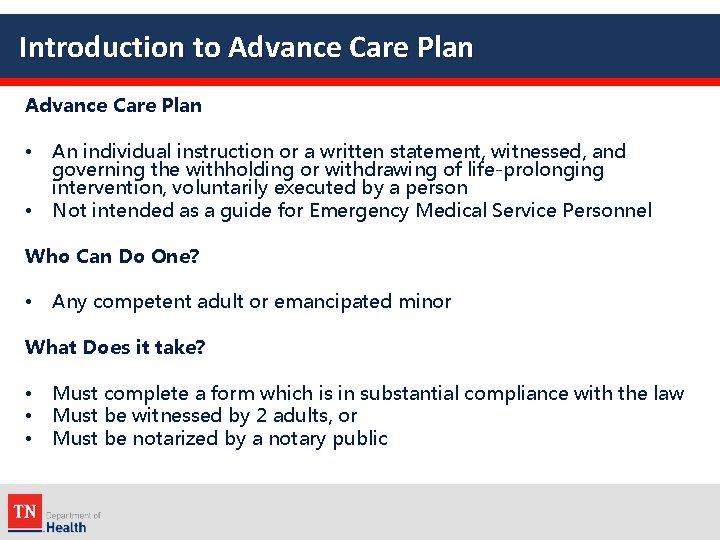 Introduction to Advance Care Plan

Advance Care Plan

• An individual instruction or a written statement, witnessed, and governing the withholding or withdrawing of life-prolonging intervention, voluntarily executed by a person
• Not intended as a guide for Emergency Medical Service Personnel

Who Can Do One?

• Any competent adult or emancipated minor

What Does it take?

• Must complete a form which is in substantial compliance with the law
• Must be witnessed by 2 adults, or
• Must be notarized by a notary public

TN Department of Health